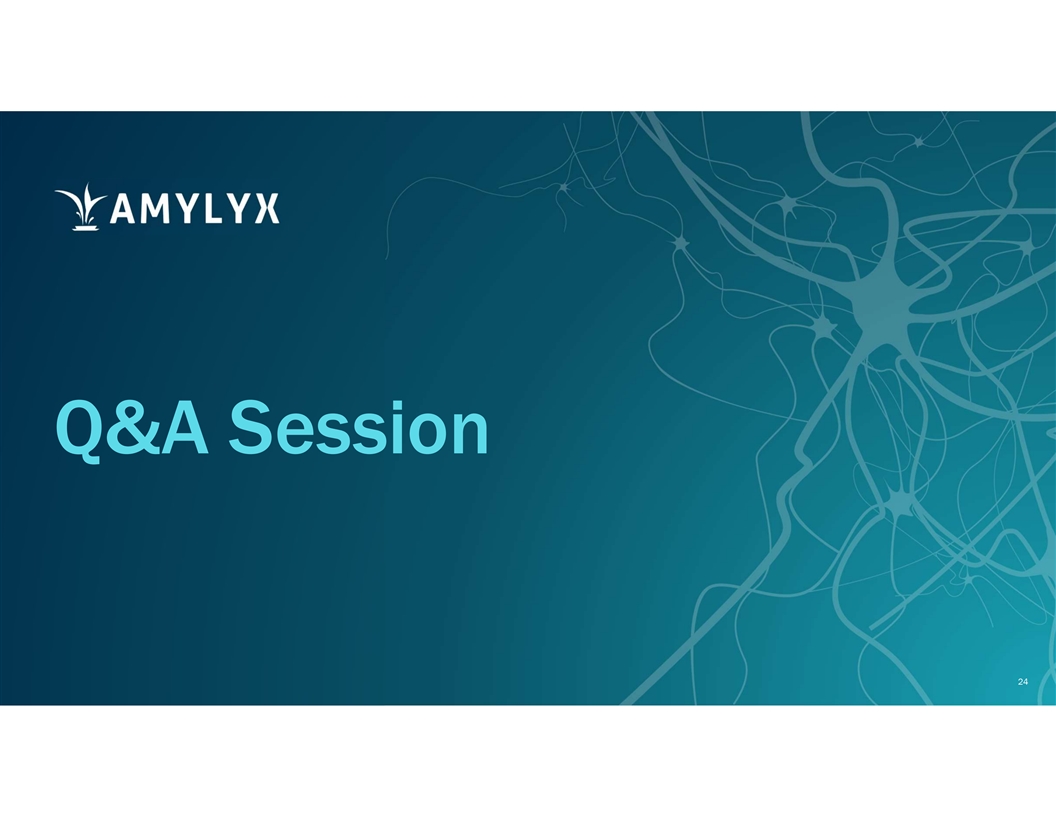 AMYLYX

Q&A Session

24